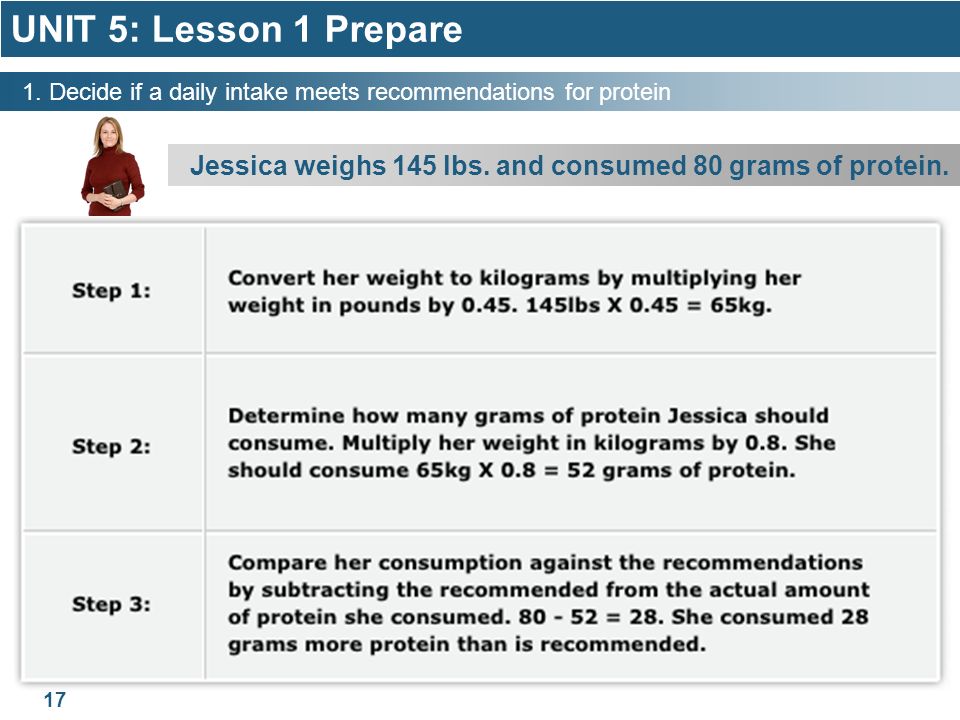 UNIT 5: Lesson 1 Prepare

1. Decide if a daily intake meets recommendations for protein

Jessica weighs 145 lbs. and consumed 80 grams of protein.

| Step 1: | Convert her weight to kilograms by multiplying her weight in pounds by 0.45. 145lbs X 0.45 = 65kg. |
|---|---|
| Step 2: | Determine how many grams of protein Jessica should consume. Multiply her weight in kilograms by 0.8. She should consume 65kg X 0.8 = 52 grams of protein. |
| Step 3: | Compare her consumption against the recommendations by subtracting the recommended from the actual amount of protein she consumed. 80 - 52 = 28. She consumed 28 grams more protein than is recommended. |

17